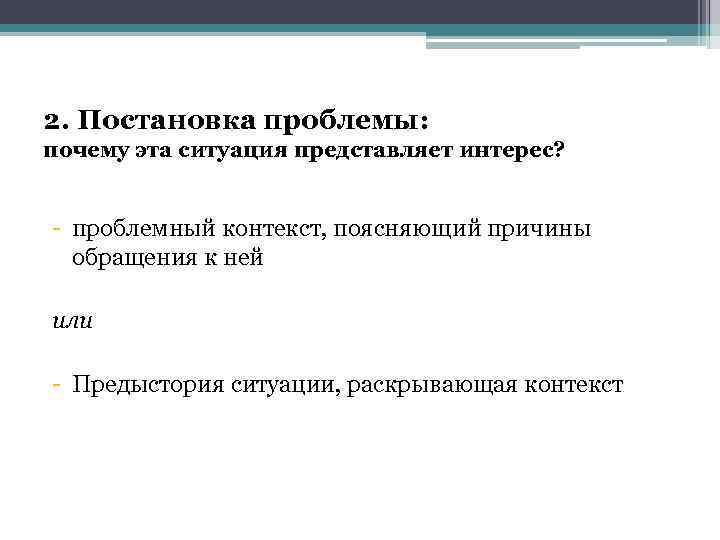 2. Постановка проблемы:
почему эта ситуация представляет интерес?

- проблемный контекст, поясняющий причины обращения к ней

или

- Предыстория ситуации, раскрывающая контекст